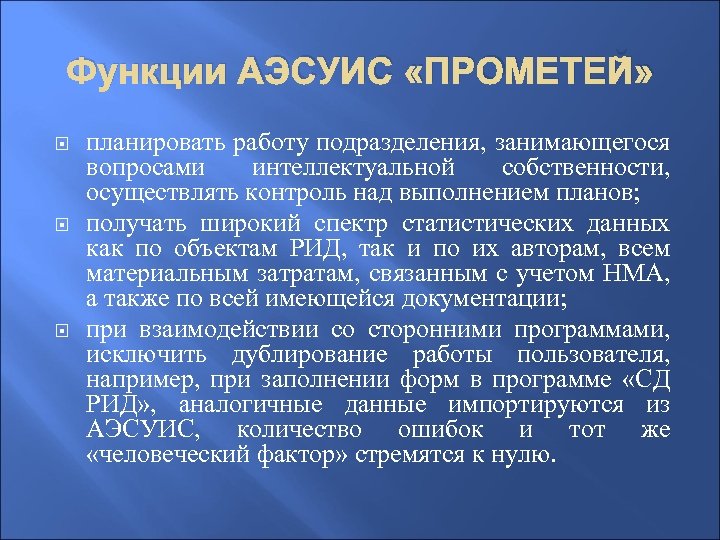 Функции АЭСУИС «ПРОМЕТЕЙ»

планировать работу подразделения, занимающегося вопросами интеллектуальной собственности, осуществлять контроль над выполнением планов;

получать широкий спектр статистических данных как по объектам РИД, так и по их авторам, всем материальным затратам, связанным с учетом НМА, а также по всей имеющейся документации;

при взаимодействии со сторонними программами, исключить дублирование работы пользователя, например, при заполнении форм в программе «СД РИД», аналогичные данные импортируются из АЭСУИС, количество ошибок и тот же «человеческий фактор» стремятся к нулю.